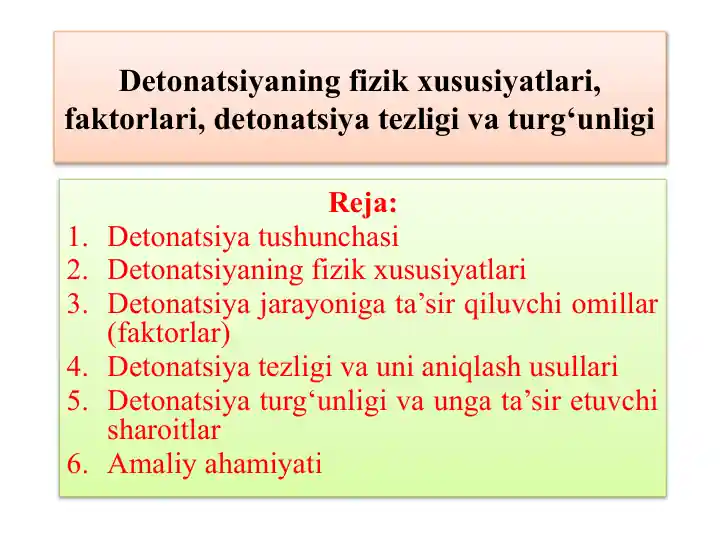 Detonatsiyaning fizik xususiyatlari, faktorlari, detonatsiya tezligi va turg‘unligi

Reja:
1. Detonatsiya tushunchasi
2. Detonatsiyaning fizik xususiyatlari
3. Detonatsiya jarayoniga ta’sir qiluvchi omillar (faktorlar)
4. Detonatsiya tezligi va uni aniqlash usullari
5. Detonatsiya turg‘unligi va unga ta’sir etuvchi sharoitlar
6. Amaliy ahamiyati